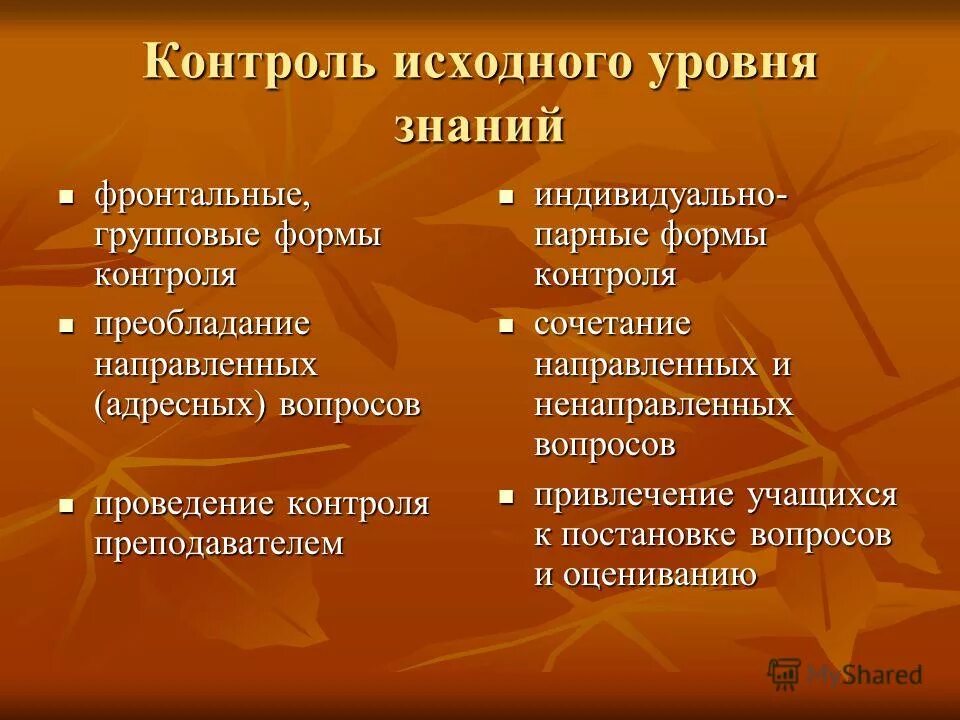 Контроль исходного уровня знаний

- фронтальные, групповые формы контроля
- преобладание направленных (адресных) вопросов
- проведение контроля преподавателем

- индивидуально-парные формы контроля
- сочетание направленных и ненаправленных вопросов
- привлечение учащихся к постановке вопросов и оцениванию

MyShared